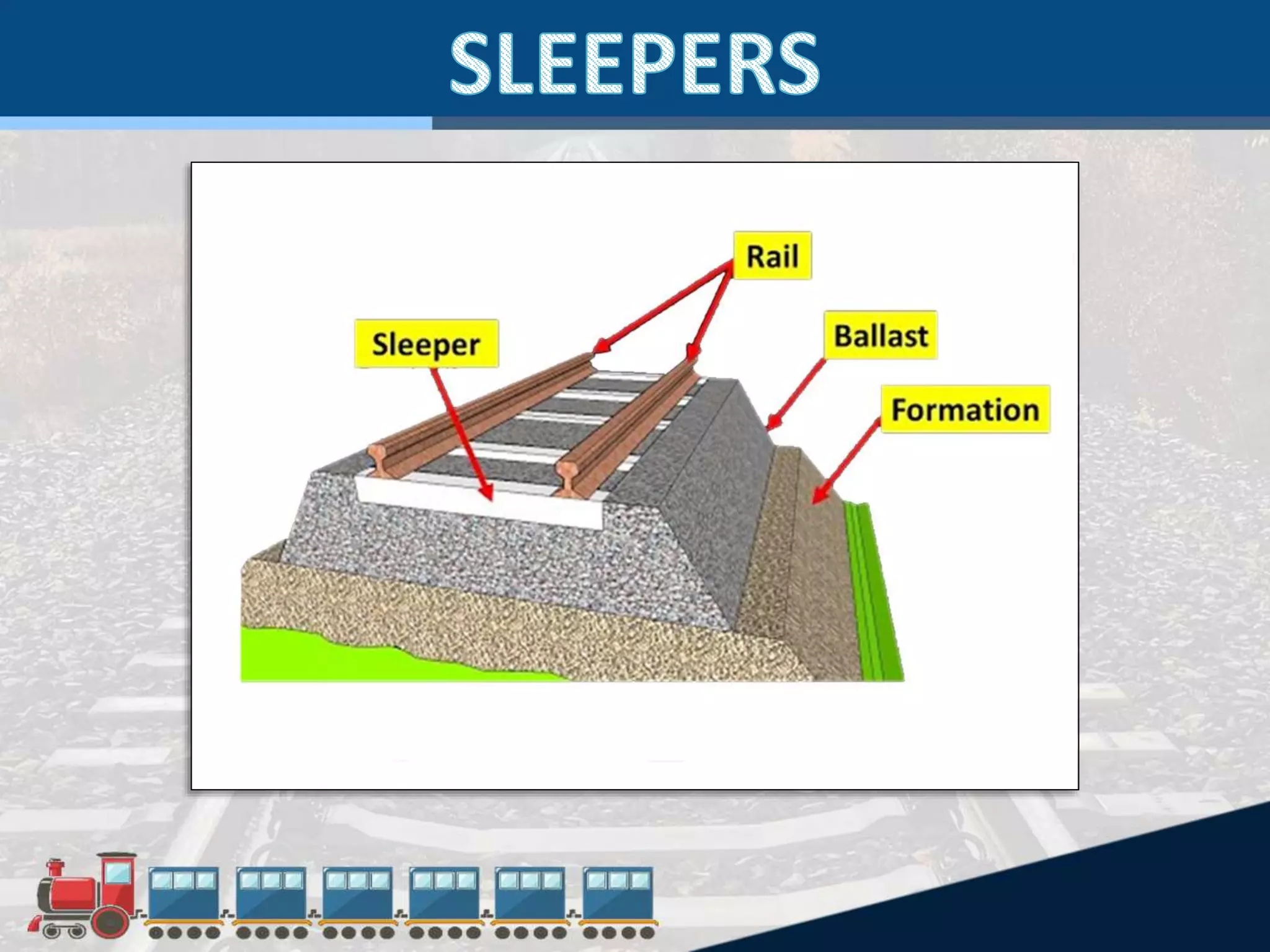 SLEEPERS

Rail

Sleeper

Ballast

Formation